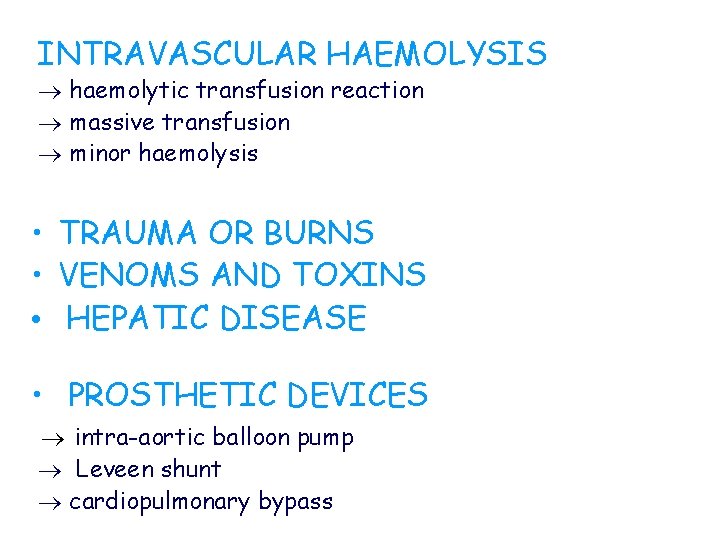 INTRAVASCULAR HAEMOLYSIS
→ haemolytic transfusion reaction
→ massive transfusion
→ minor haemolysis

• TRAUMA OR BURNS
• VENOMS AND TOXINS
• HEPATIC DISEASE

• PROSTHETIC DEVICES
→ intra-aortic balloon pump
→ Leveen shunt
→ cardiopulmonary bypass